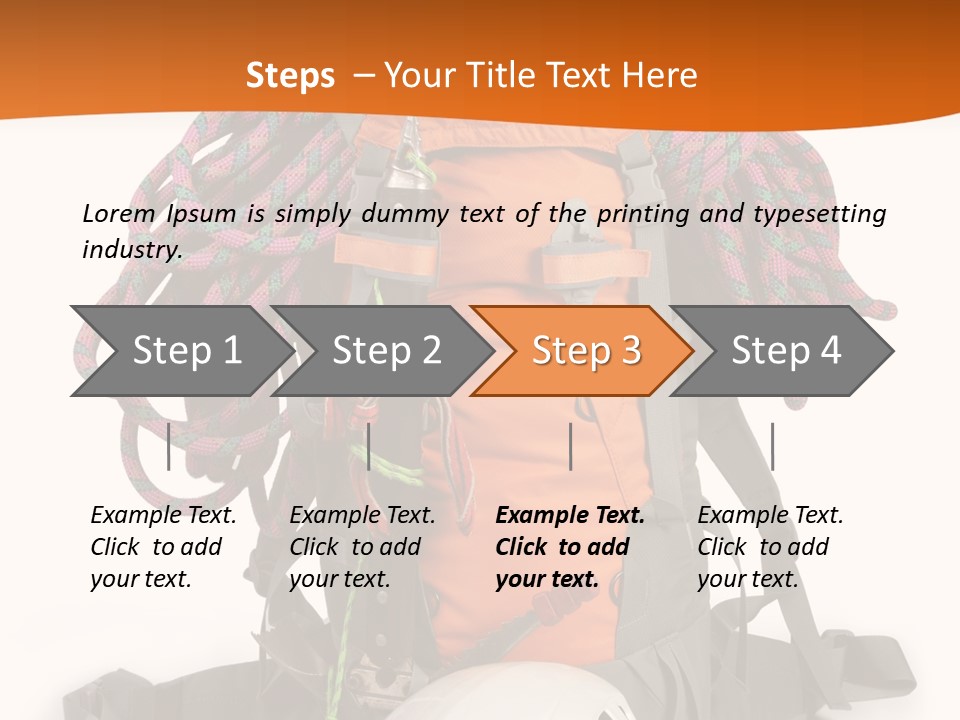 Steps – Your Title Text Here

Lorem Ipsum is simply dummy text of the printing and typesetting industry.

Step 1

Step 2

Step 3

Step 4

Example Text. Click to add your text.

Example Text. Click to add your text.

Example Text. Click to add your text.

Example Text. Click to add your text.